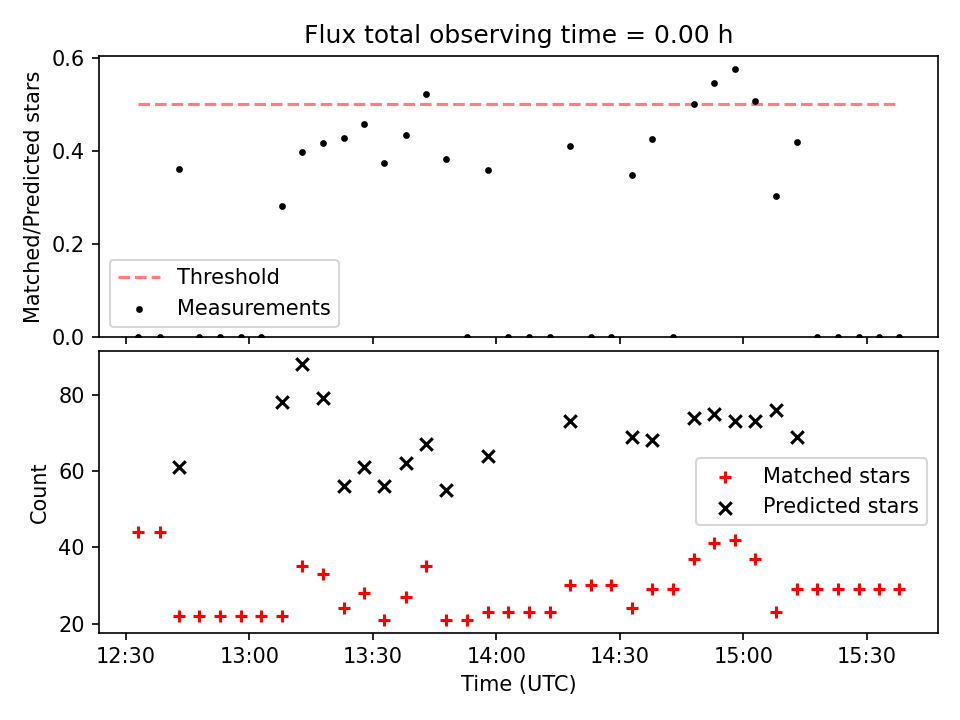 Flux total observing time = 0.00 h

Matched/Predicted stars

0.6
0.4
0.2
0.0

Threshold
Measurements

Count

80
60
40
20

Matched stars
Predicted stars

12:30
13:00
13:30
14:00
14:30
15:00
15:30

Time (UTC)